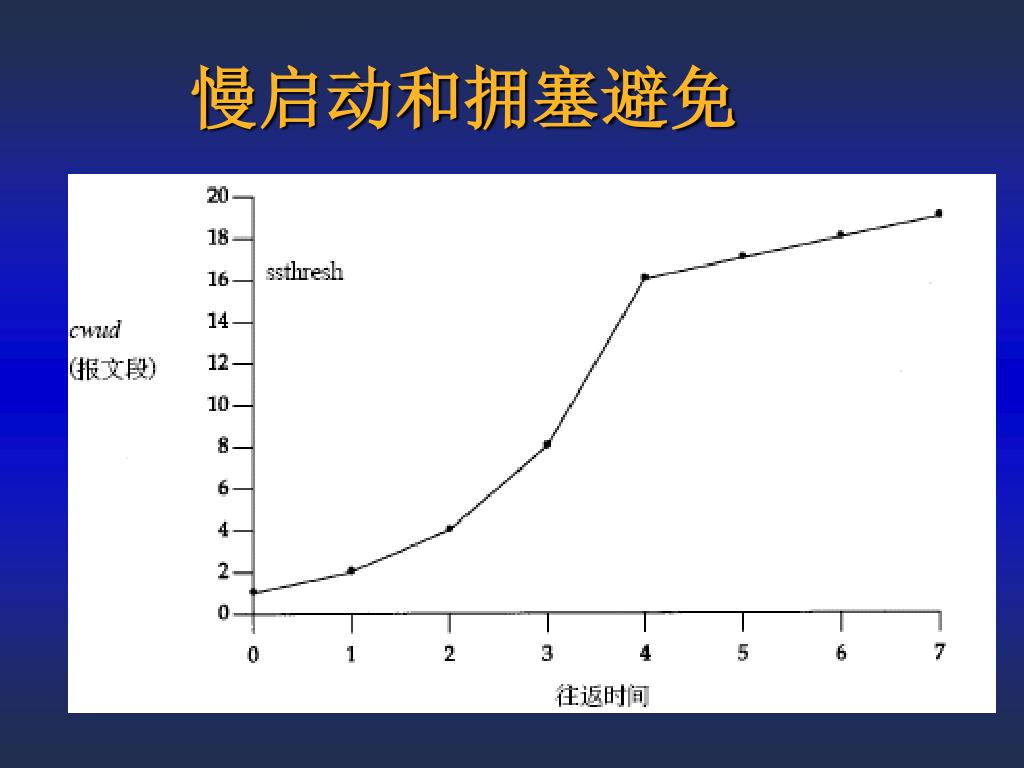 慢启动和拥塞避免

20
18
16
14
12
10
8
6
4
2
0

ssthresh

cwnd
(报文段)

0 1 2 3 4 5 6 7

往返时间